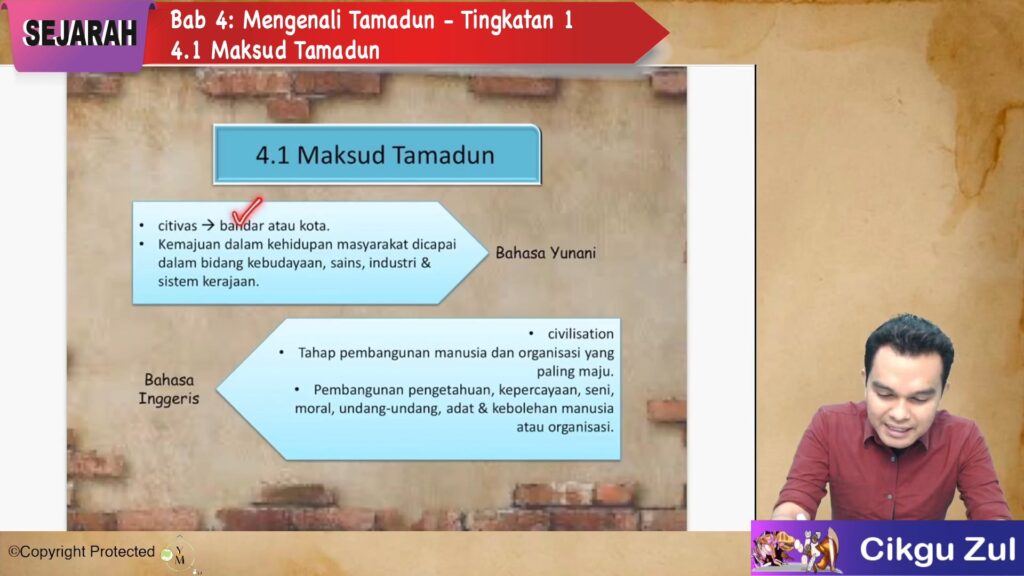 SEJARAH

Bab 4: Mengenali Tamadun - Tingkatan 1
4.1 Maksud Tamadun

4.1 Maksud Tamadun

• citivas → bandar atau kota.
• Kemajuan dalam kehidupan masyarakat dicapai dalam bidang kebudayaan, sains, industri & sistem kerajaan.

Bahasa Yunani

• civilisation
• Tahap pembangunan manusia dan organisasi yang paling maju.
• Pembangunan pengetahuan, kepercayaan, seni, moral, undang-undang, adat & kebolehan manusia atau organisasi.

Bahasa Inggeris

©Copyright Protected

Cikgu Zul